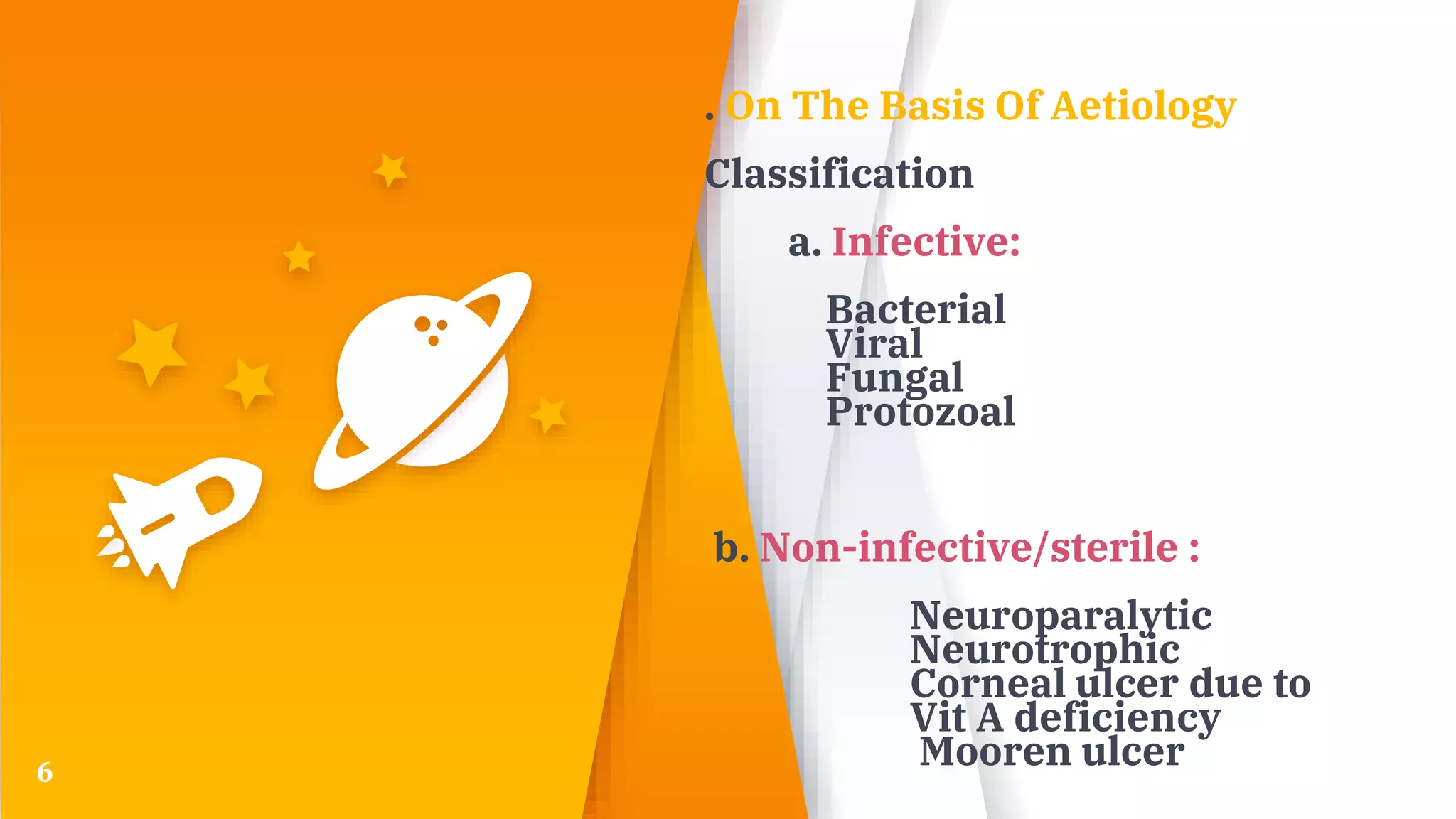 . On The Basis Of Aetiology

Classification

a. Infective:

Bacterial
Viral
Fungal
Protozoal

b. Non-infective/sterile :

Neuroparalytic
Neurotrophic
Corneal ulcer due to Vit A deficiency
Mooren ulcer

6